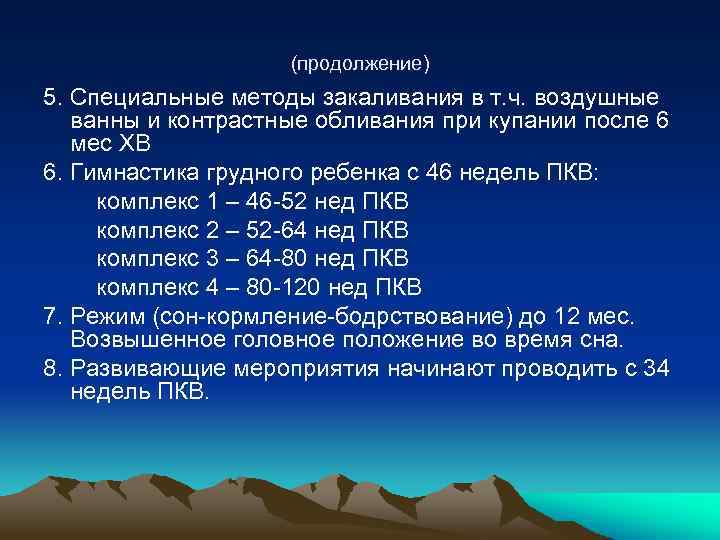 (продолжение)

5. Специальные методы закаливания в т.ч. воздушные ванны и контрастные обливания при купании после 6 мес ХВ

6. Гимнастика грудного ребенка с 46 недель ПКВ:

комплекс 1 – 46-52 нед ПКВ

комплекс 2 – 52-64 нед ПКВ

комплекс 3 – 64-80 нед ПКВ

комплекс 4 – 80-120 нед ПКВ

7. Режим (сон-кормление-бодрствование) до 12 мес. Возвышенное головное положение во время сна.

8. Развивающие мероприятия начинают проводить с 34 недель ПКВ.